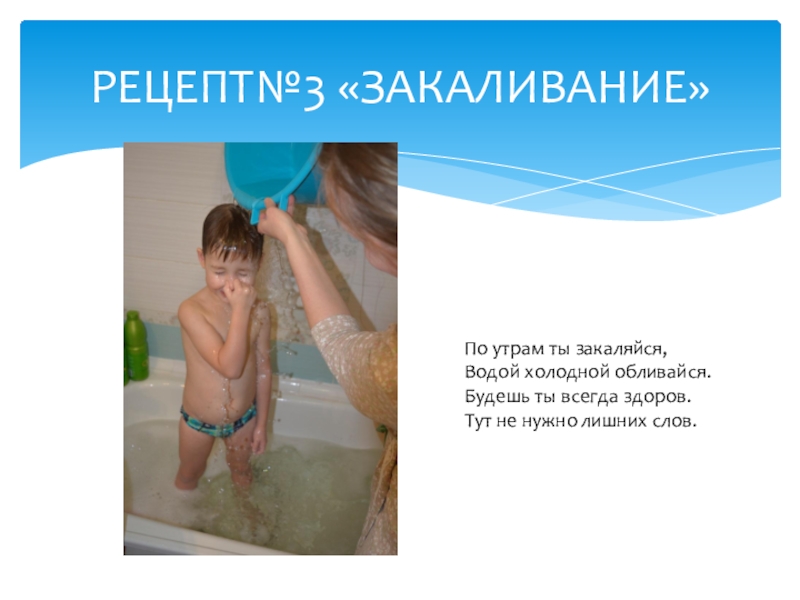 РЕЦЕПТ№3 «ЗАКАЛИВАНИЕ»

По утрам ты закаляйся,
Водой холодной обливайся.
Будешь ты всегда здоров.
Тут не нужно лишних слов.